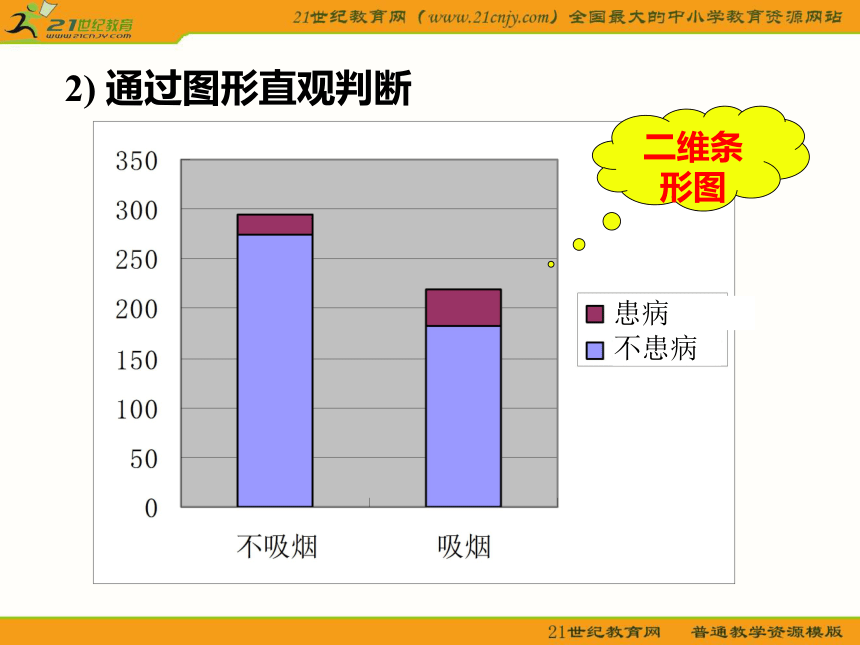 21世纪教育
www.21cnjy.com

21世纪教育网（www.21cnjy.com）全国最大的中小学教育资源网站

2) 通过图形直观判断

二维条形图

350
300
250
200
150
100
50
0

不吸烟
吸烟

患病
不患病

21世纪教育网　普通教学资源模版